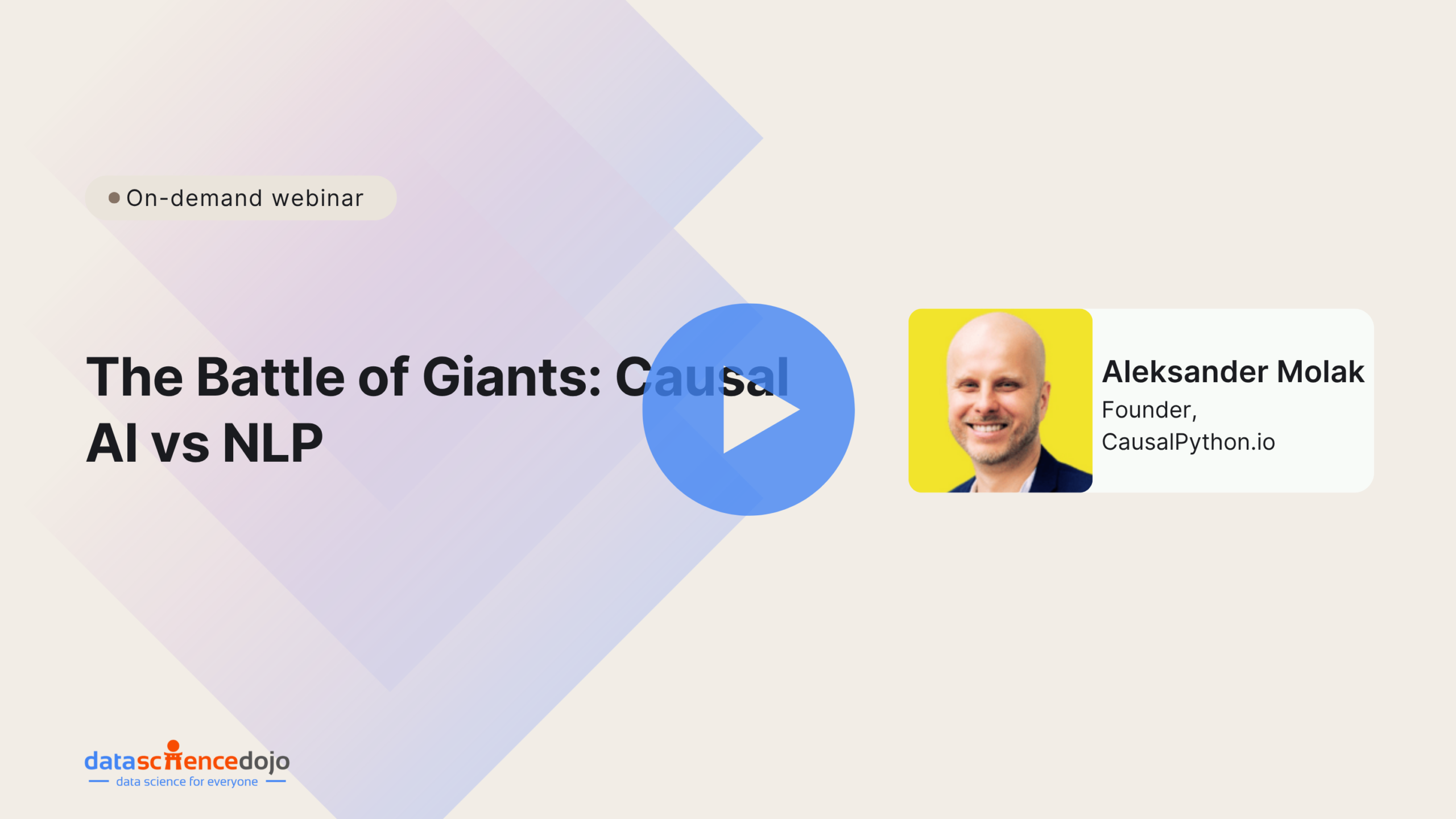 On-demand webinar

The Battle of Giants: Causal AI vs NLP

Aleksander Molak
Founder, CausalPython.io

datasciencedojo
data science for everyone